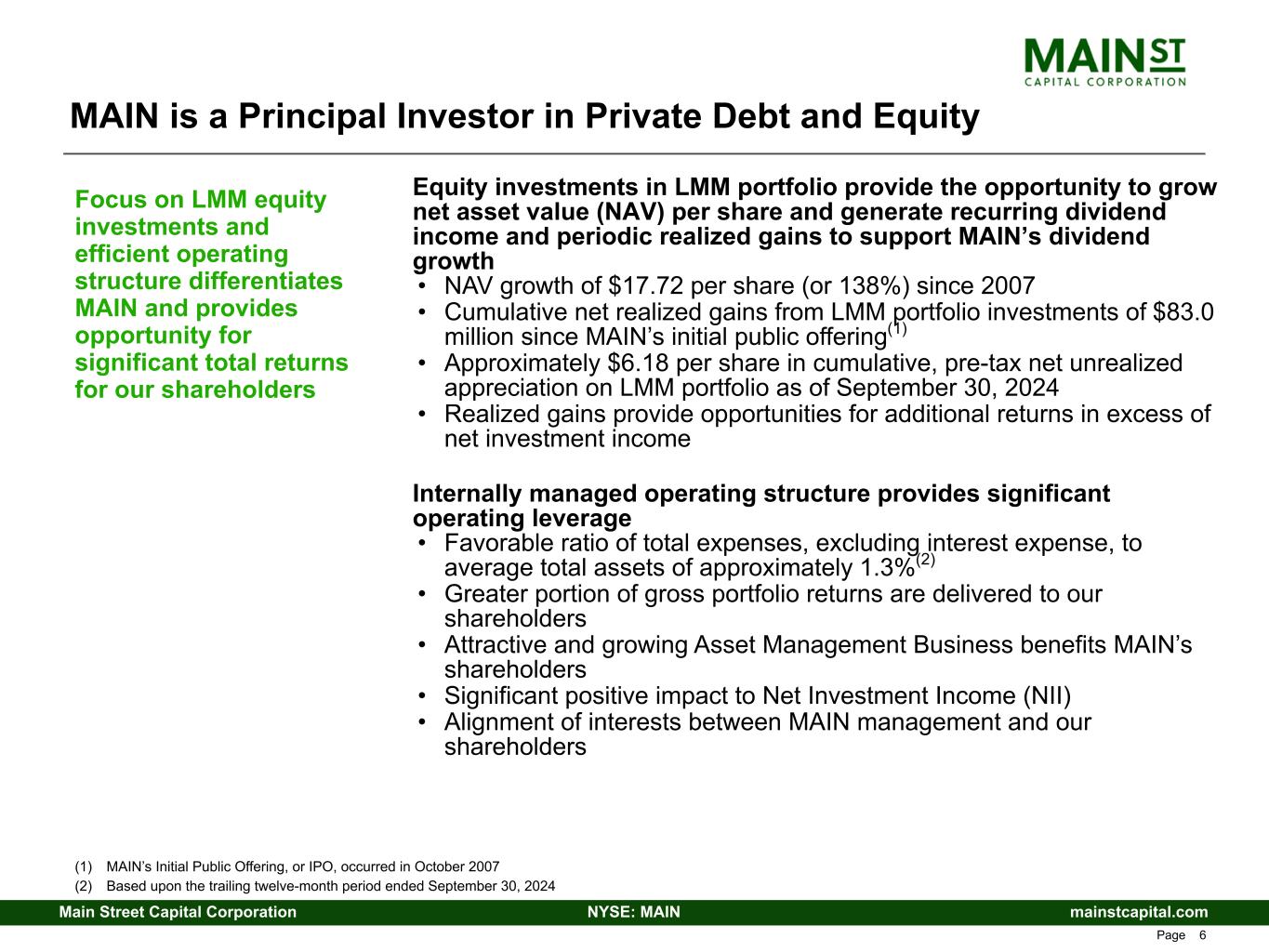 MAIN ST
CAPITAL CORPORATION

MAIN is a Principal Investor in Private Debt and Equity

Focus on LMM equity investments and efficient operating structure differentiates MAIN and provides opportunity for significant total returns for our shareholders

Equity investments in LMM portfolio provide the opportunity to grow net asset value (NAV) per share and generate recurring dividend income and periodic realized gains to support MAIN's dividend growth
• NAV growth of \$17.72 per share (or 138%) since 2007
• Cumulative net realized gains from LMM portfolio investments of \$83.0 million since MAIN's initial public offering$^{(1)}$
• Approximately \$6.18 per share in cumulative, pre-tax net unrealized appreciation on LMM portfolio as of September 30, 2024
• Realized gains provide opportunities for additional returns in excess of net investment income

Internally managed operating structure provides significant operating leverage
• Favorable ratio of total expenses, excluding interest expense, to average total assets of approximately 1.3%$^{(2)}$
• Greater portion of gross portfolio returns are delivered to our shareholders
• Attractive and growing Asset Management Business benefits MAIN's shareholders
• Significant positive impact to Net Investment Income (NII)
• Alignment of interests between MAIN management and our shareholders

(1) MAIN's Initial Public Offering, or IPO, occurred in October 2007
(2) Based upon the trailing twelve-month period ended September 30, 2024

Main Street Capital Corporation NYSE: MAIN mainstcapital.com

Page 6